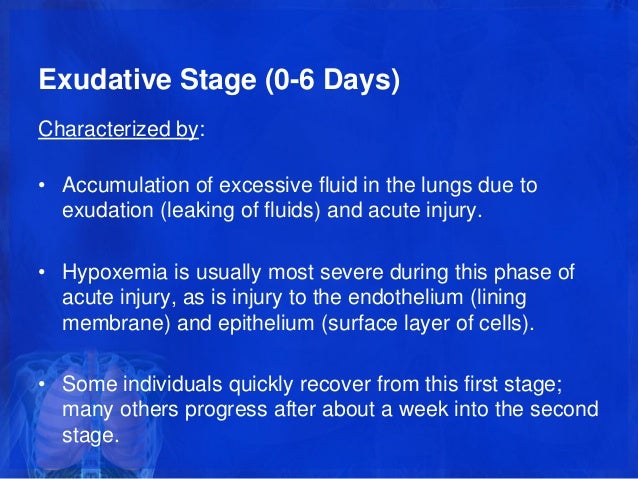 Exudative Stage (0-6 Days)

Characterized by:

• Accumulation of excessive fluid in the lungs due to exudation (leaking of fluids) and acute injury.

• Hypoxemia is usually most severe during this phase of acute injury, as is injury to the endothelium (lining membrane) and epithelium (surface layer of cells).

• Some individuals quickly recover from this first stage; many others progress after about a week into the second stage.